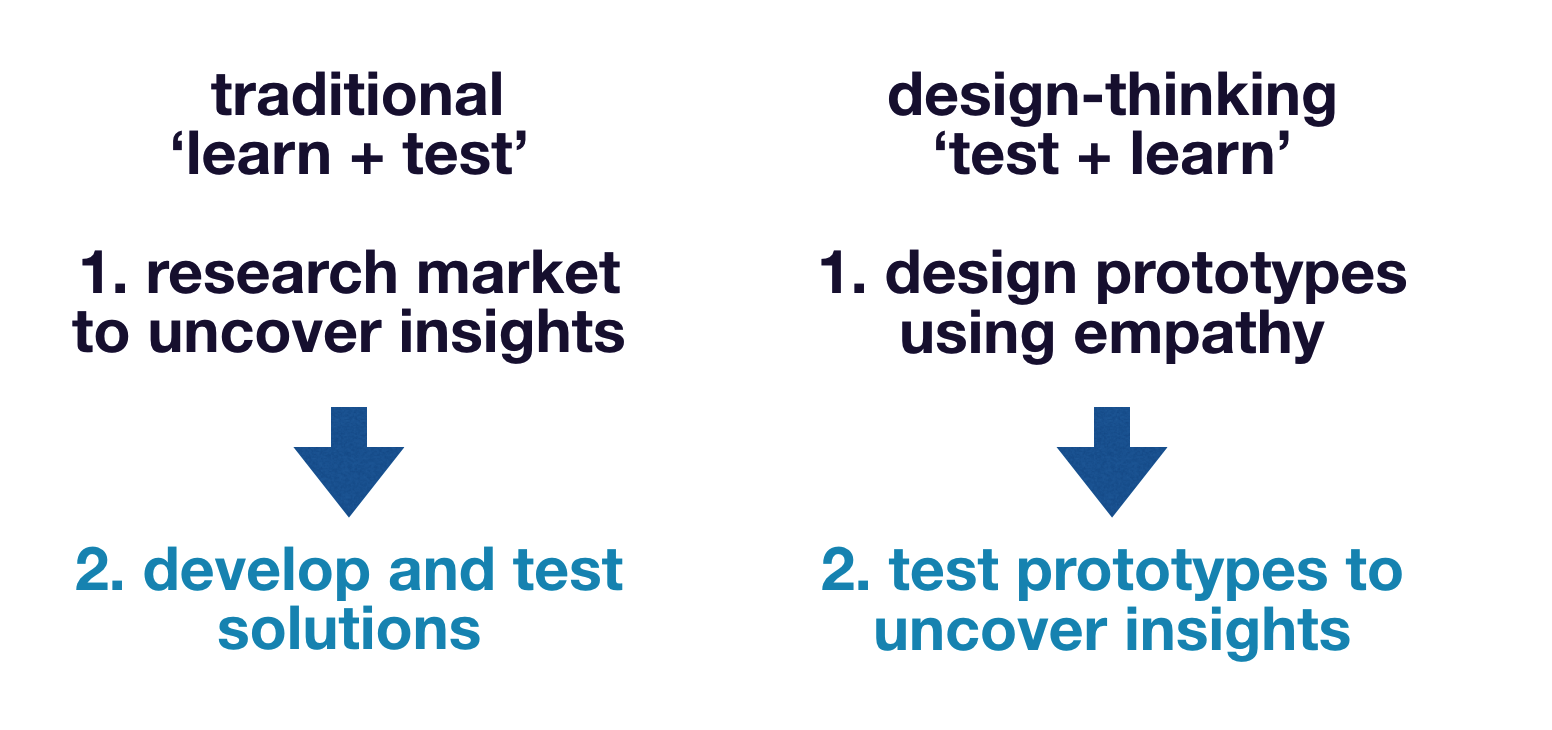 traditional
‘learn + test’

1. research market to uncover insights

2. develop and test solutions

design-thinking
‘test + learn’

1. design prototypes using empathy

2. test prototypes to uncover insights